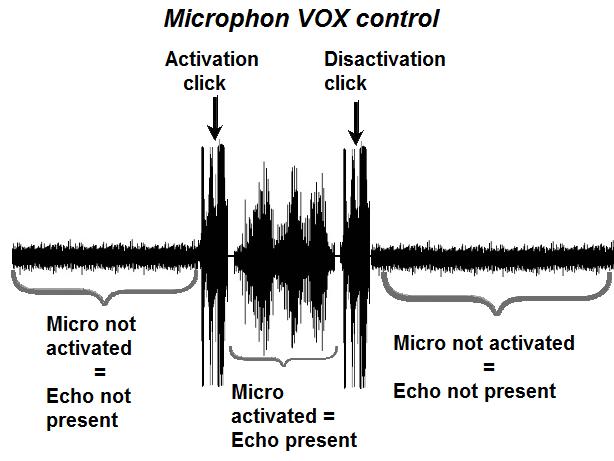 Microphon VOX control

Activation click

Disactivation click

Micro not activated = Echo not present

Micro activated = Echo present

Micro not activated = Echo not present